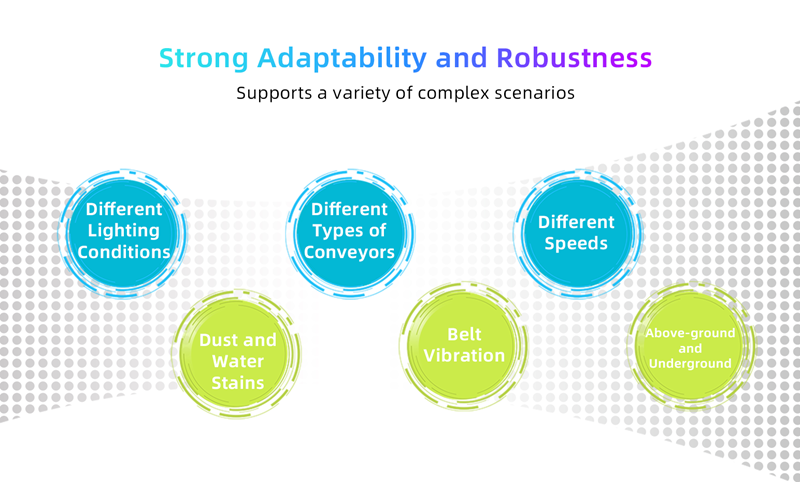 Strong Adaptability and Robustness
Supports a variety of complex scenarios

Different Lighting Conditions

Different Types of Conveyors

Different Speeds

Dust and Water Stains

Belt Vibration

Above-ground and Underground